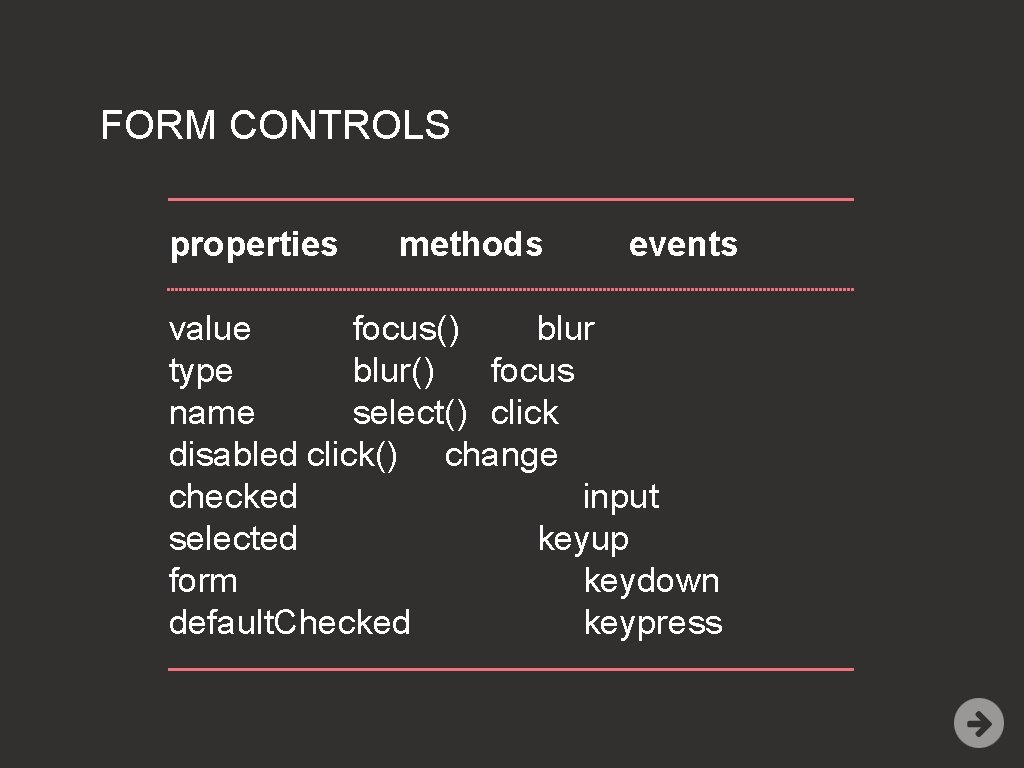 FORM CONTROLS

| properties | methods | events |
|---|---|---|
| value | focus() | blur |
| type | blur() | focus |
| name | select() | click |
| disabled | click() | change |
| checked | | input |
| selected | | keyup |
| form | | keydown |
| default.Checked | | keypress |